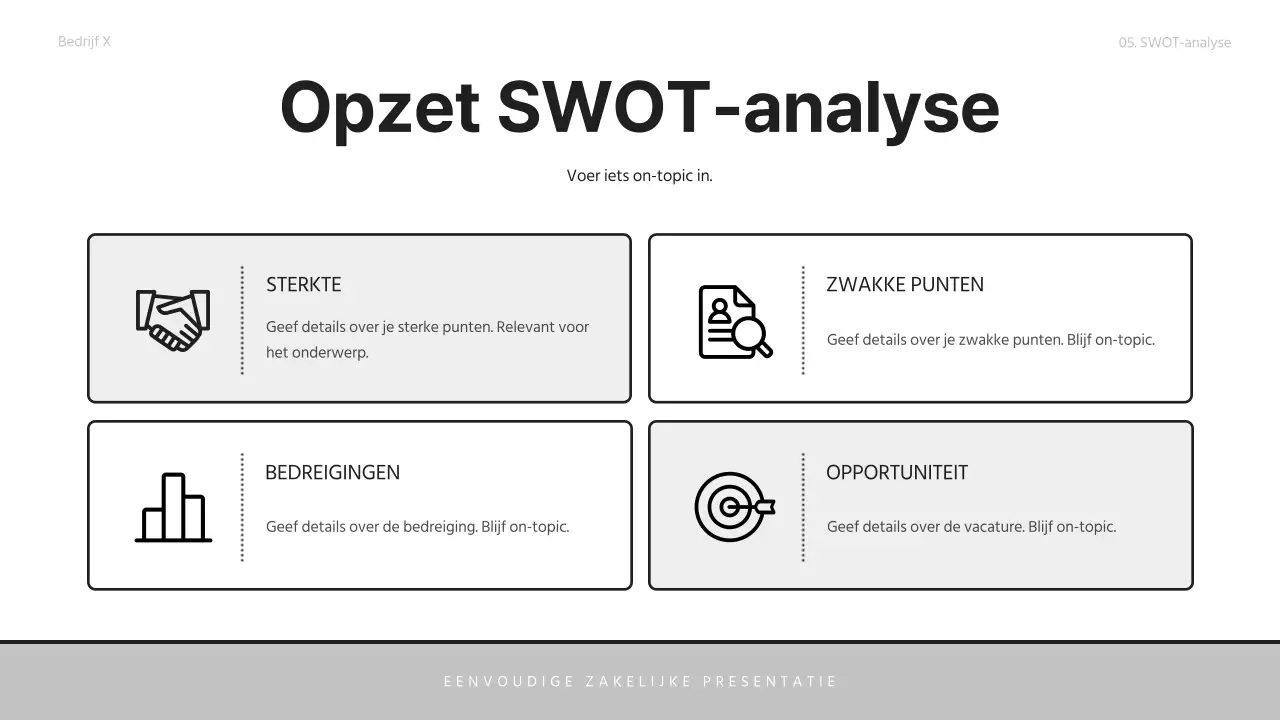 Bedrijf X

05. SWOT-analyse

Opzet SWOT-analyse

Voer iets on-topic in.

STERKTE

Geef details over je sterke punten. Relevant voor het onderwerp.

ZWAKKE PUNTEN

Geef details over je zwakke punten. Blijf on-topic.

BEDREIGINGEN

Geef details over de bedreiging. Blijf on-topic.

OPPORTUNITEIT

Geef details over de vacature. Blijf on-topic.

EENVOUDIGE ZAKELIJKE PRESENTATIE